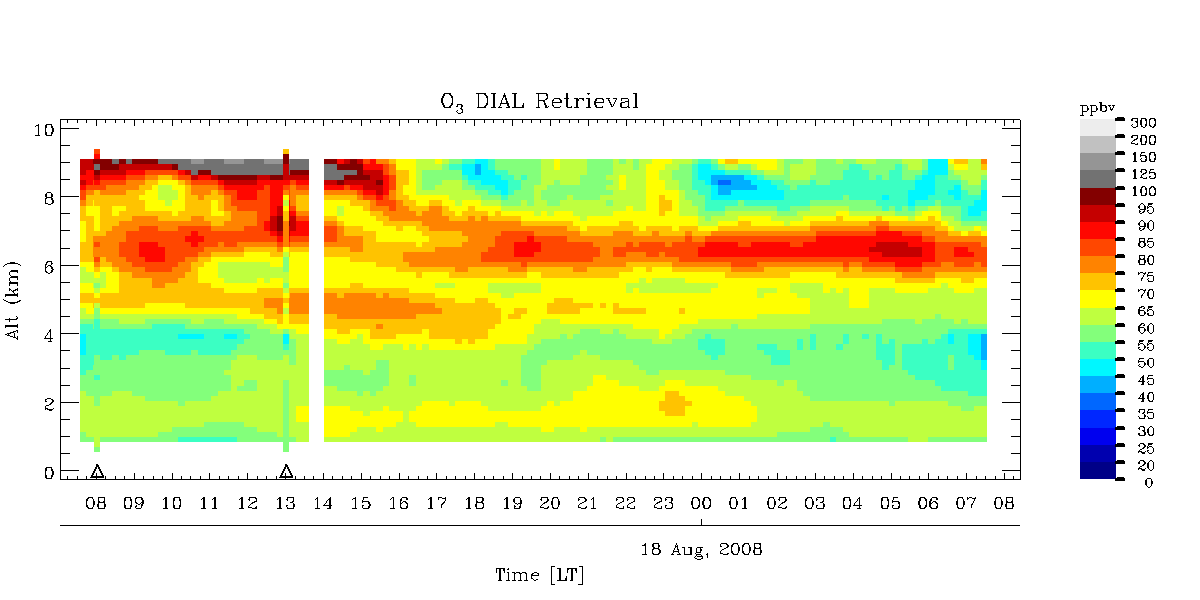 $O_3$ DIAL Retrieval

Alt (km)

10
8
6
4
2
0

08 09 10 11 12 13 14 15 16 17 18 19 20 21 22 23 00 01 02 03 04 05 06 07 08

18 Aug, 2008

Time [LT]

ppbv
300
200
150
125
100
95
90
85
80
75
70
65
60
55
50
45
40
35
30
25
20
0